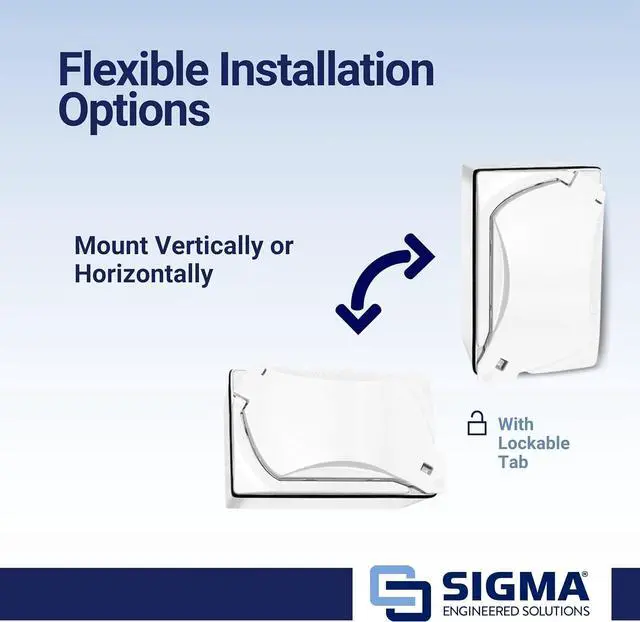 Flexible Installation Options

Mount Vertically or Horizontally

With Lockable Tab

SIGMA®
ENGINEERED SOLUTIONS